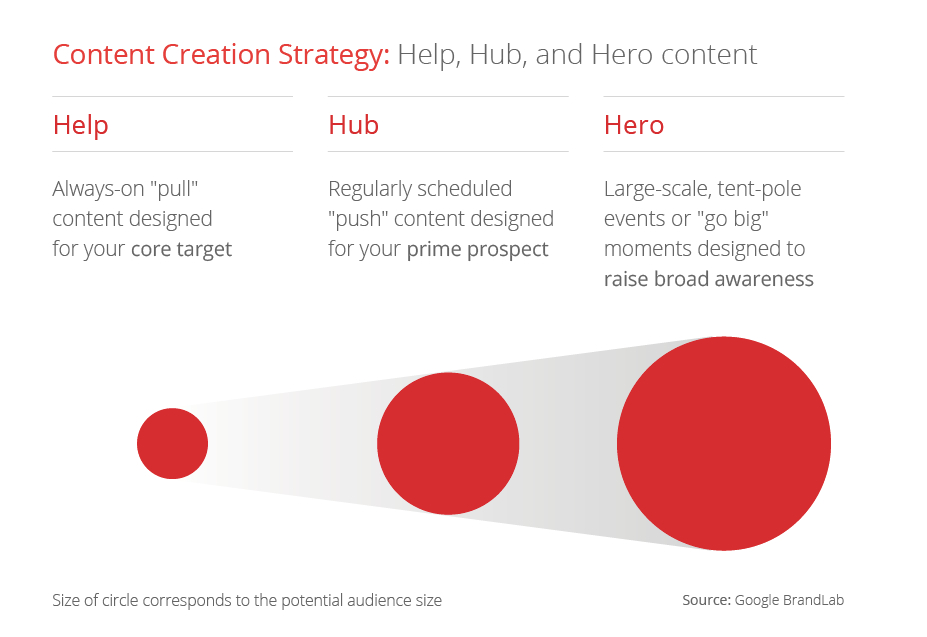 Content Creation Strategy: Help, Hub, and Hero content

Help

Always-on "pull" content designed for your core target

Hub

Regularly scheduled "push" content designed for your prime prospect

Hero

Large-scale, tent-pole events or "go big" moments designed to raise broad awareness

Size of circle corresponds to the potential audience size

Source: Google BrandLab